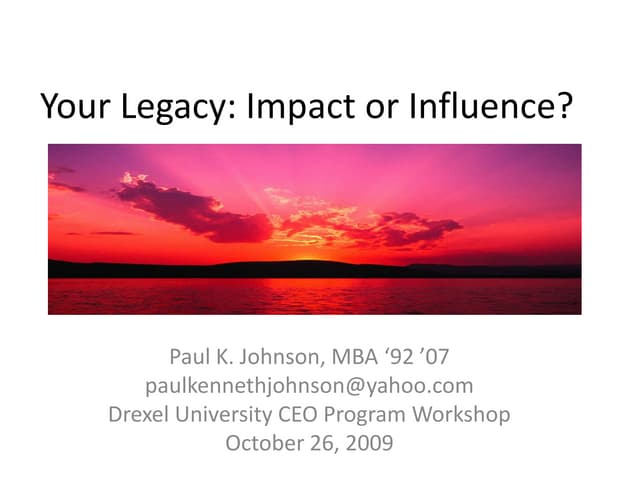 Your Legacy: Impact or Influence?

Paul K. Johnson, MBA ‘92 ’07
paulkennethjohnson@yahoo.com
Drexel University CEO Program Workshop
October 26, 2009